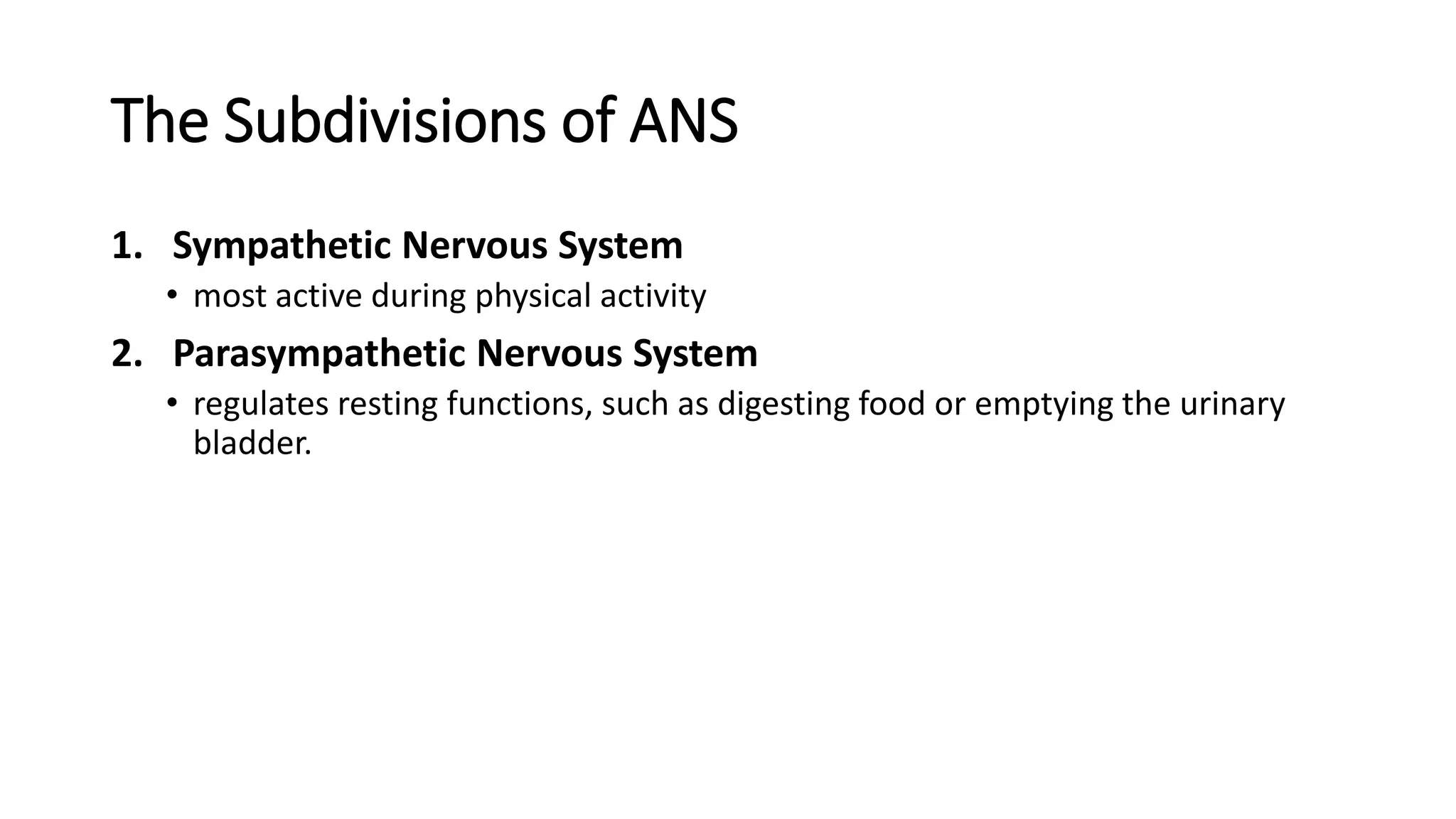 The Subdivisions of ANS

1. Sympathetic Nervous System
• most active during physical activity

2. Parasympathetic Nervous System
• regulates resting functions, such as digesting food or emptying the urinary bladder.